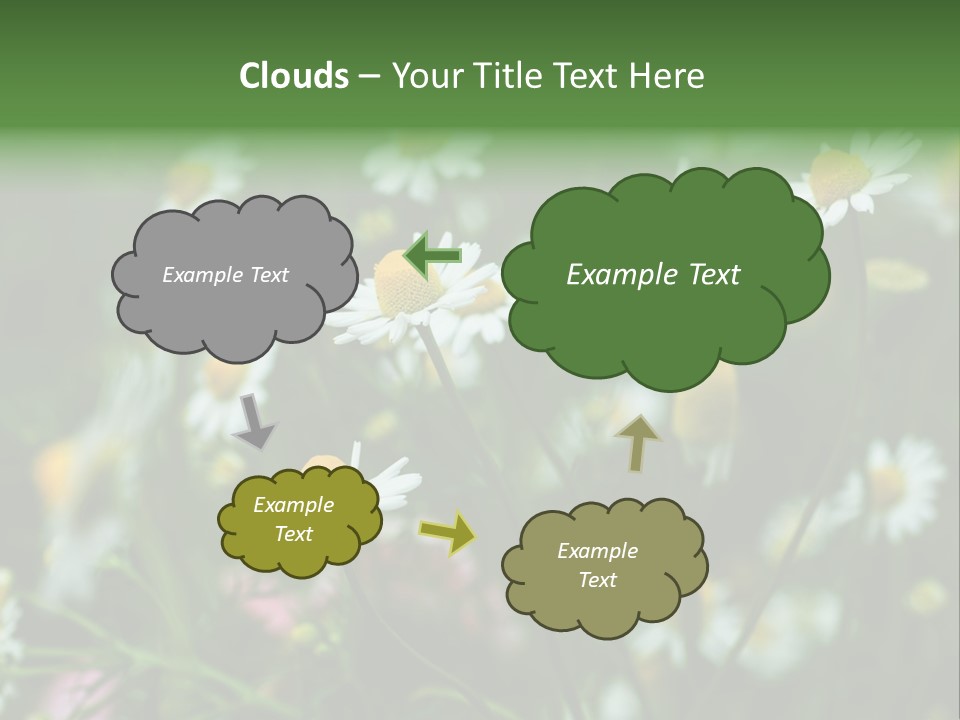 Clouds – Your Title Text Here

Example Text

Example Text

Example Text

Example Text